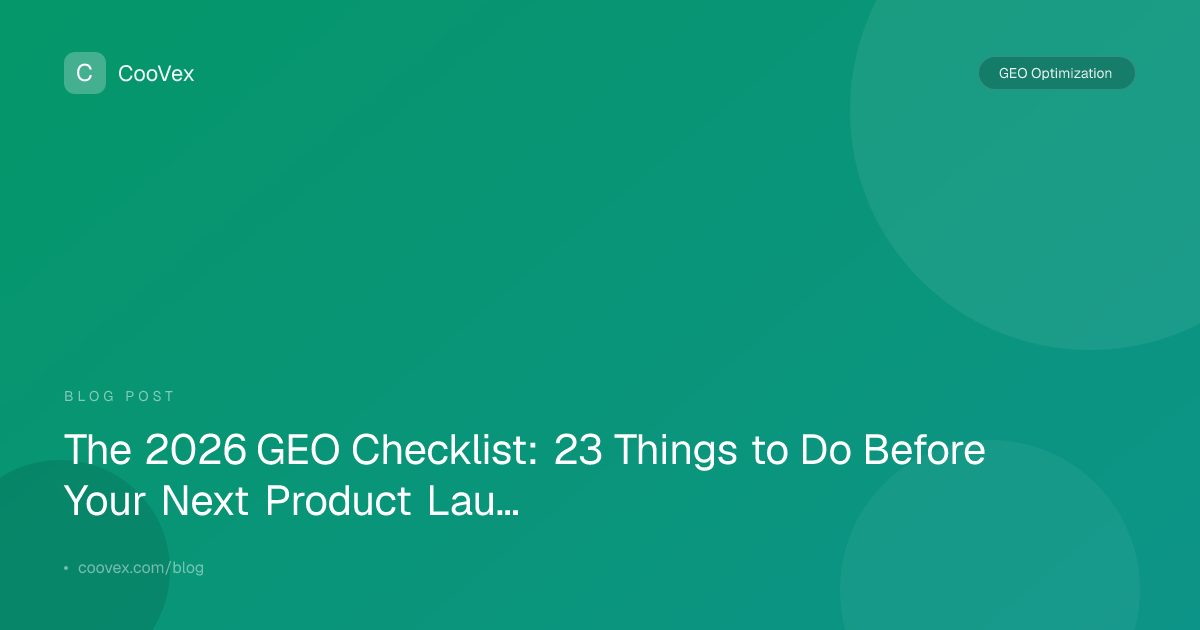 C CooVex

GEO Optimization

BLOG POST

The 2026 GEO Checklist: 23 Things to Do Before Your Next Product Lau...

• coovex.com/blog